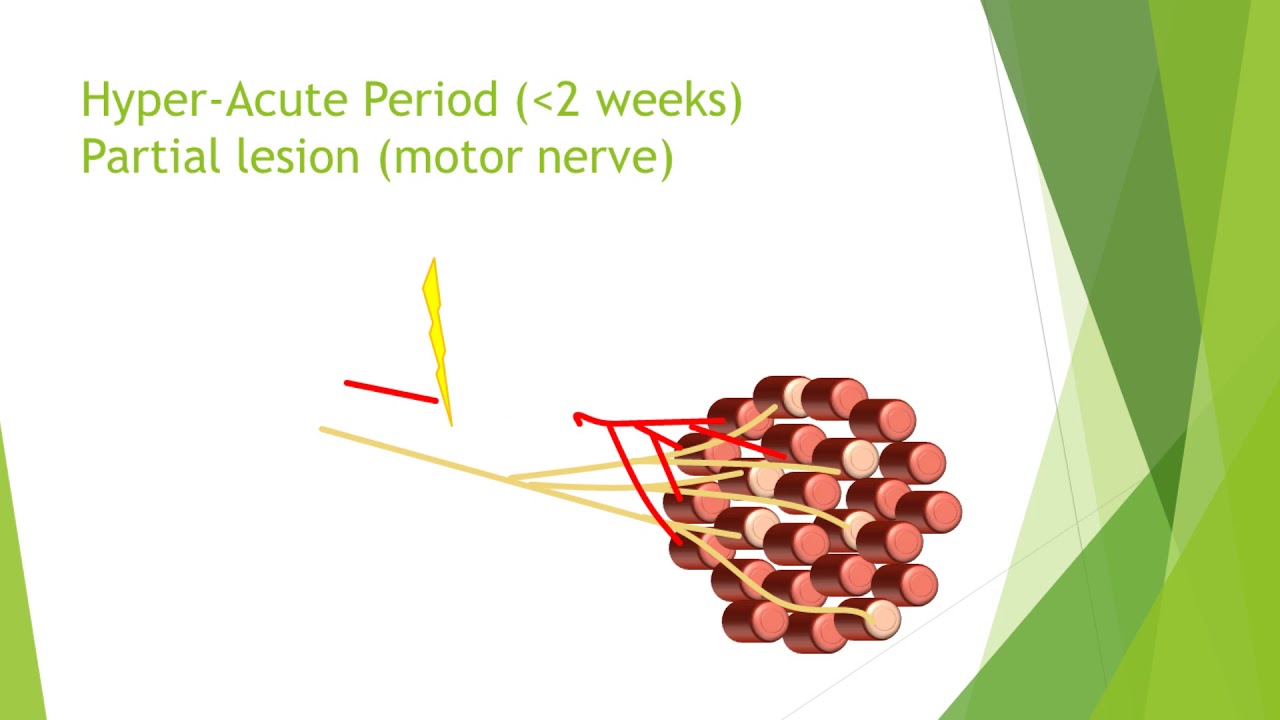 Hyper-Acute Period (<2 weeks)
Partial lesion (motor nerve)